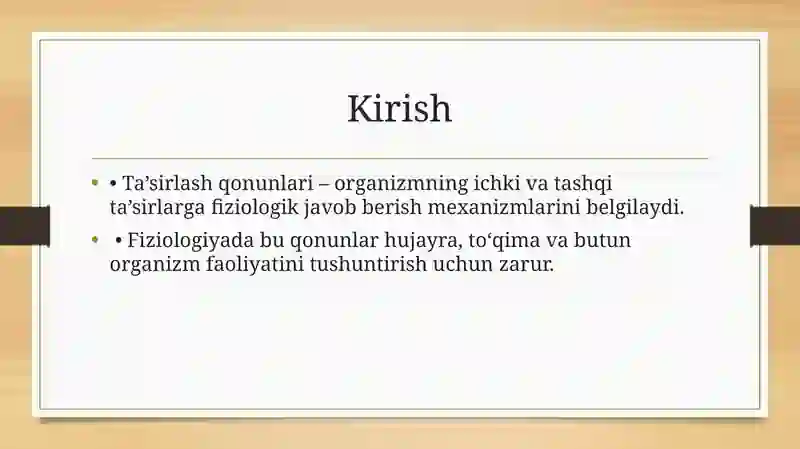 Kirish

• • Ta’sirlash qonunlari – organizmning ichki va tashqi ta’sirlarga fiziologik javob berish mexanizmlarini belgilaydi.

•  • Fiziologiyada bu qonunlar hujayra, to‘qima va butun organizm faoliyatini tushuntirish uchun zarur.